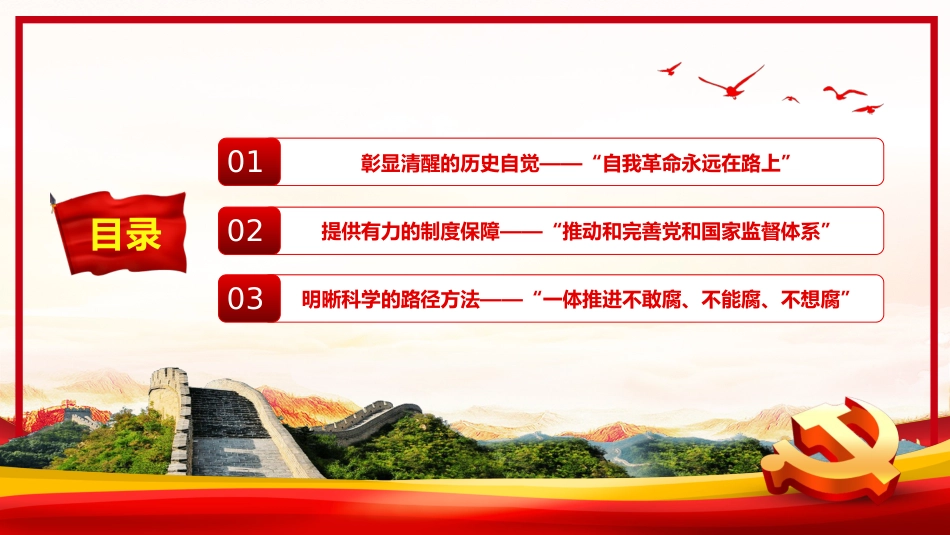 目录

01 彰显清醒的历史自觉——“自我革命永远在路上”

02 提供有力的制度保障——“推动和完善党和国家监督体系”

03 明晰科学的路径方法——“一体推进不敢腐、不能腐、不想腐”